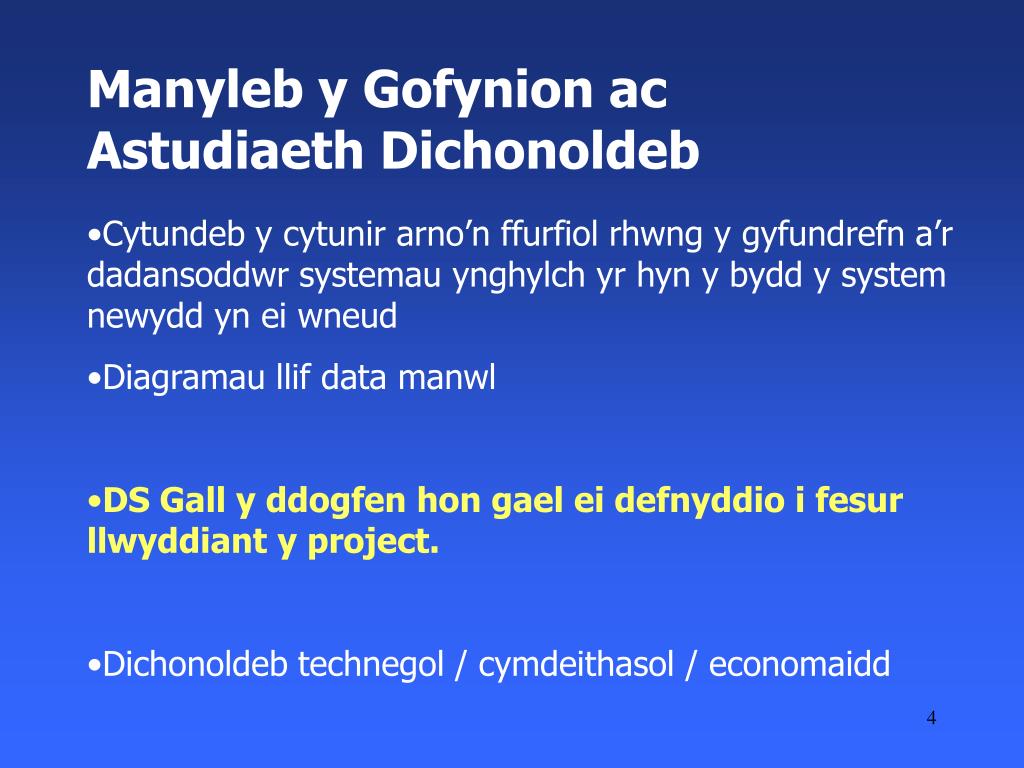 Manyleb y Gofynion ac Astudiaeth Dichonoldeb

•Cytundeb y cytunir arno’n ffurfiol rhwng y gyfundrefn a’r dadansoddwr systemau ynghylch yr hyn y bydd y system newydd yn ei wneud

•Diagramau llif data manwl

•DS Gall y ddogfen hon gael ei defnyddio i fesur llwyddiant y project.

•Dichonoldeb technegol / cymdeithasol / economaidd

4